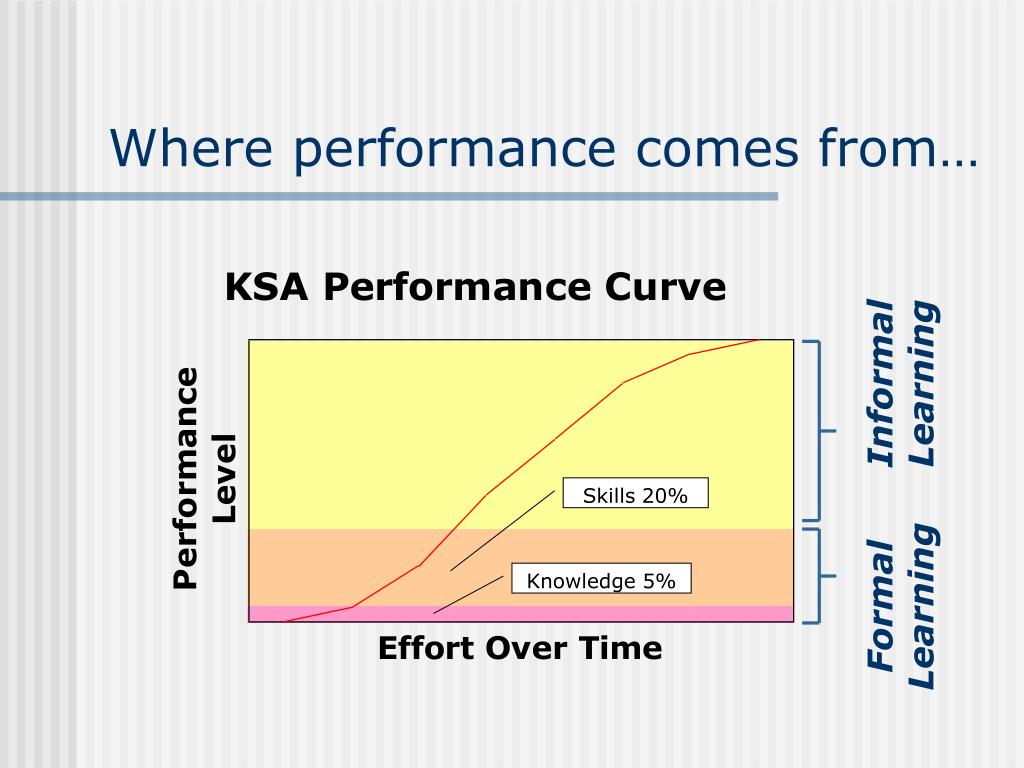 Where performance comes from…

KSA Performance Curve

Performance Level

Skills 20%

Knowledge 5%

Effort Over Time

Informal Learning

Formal Learning